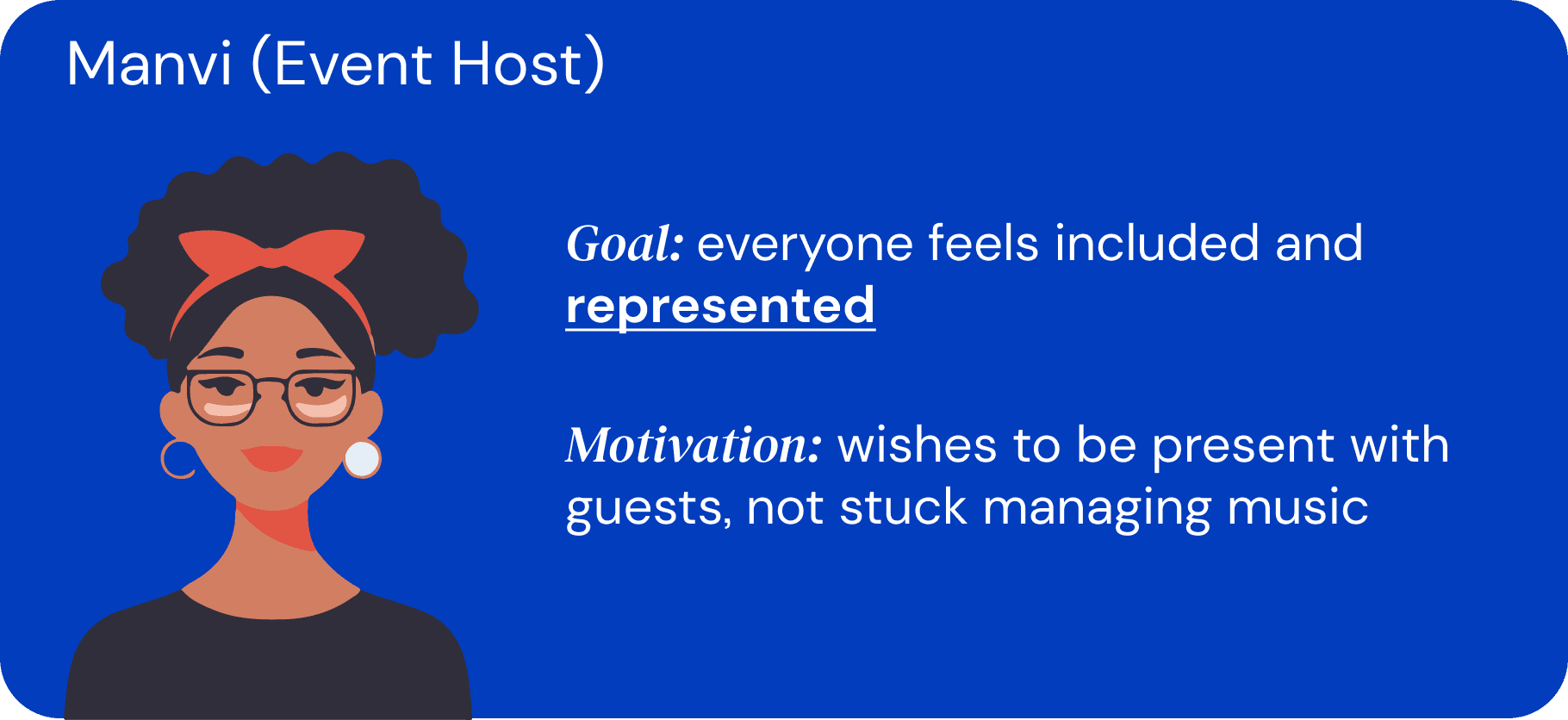 Manvi (Event Host)

Goal: everyone feels included and represented

Motivation: wishes to be present with guests, not stuck managing music